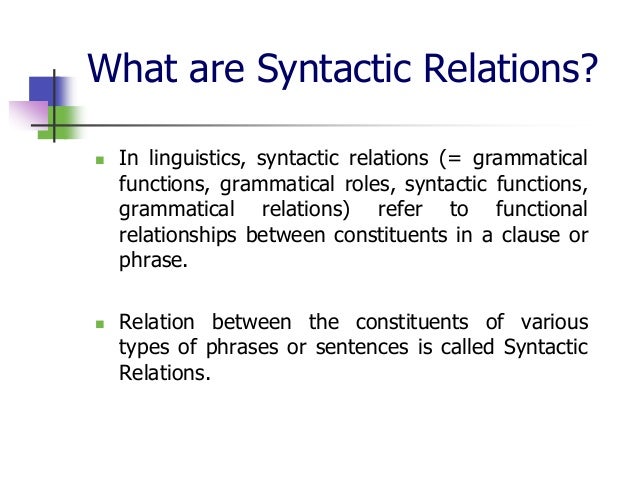 What are Syntactic Relations?

In linguistics, syntactic relations (= grammatical functions, grammatical roles, syntactic functions, grammatical relations) refer to functional relationships between constituents in a clause or phrase.

Relation between the constituents of various types of phrases or sentences is called Syntactic Relations.